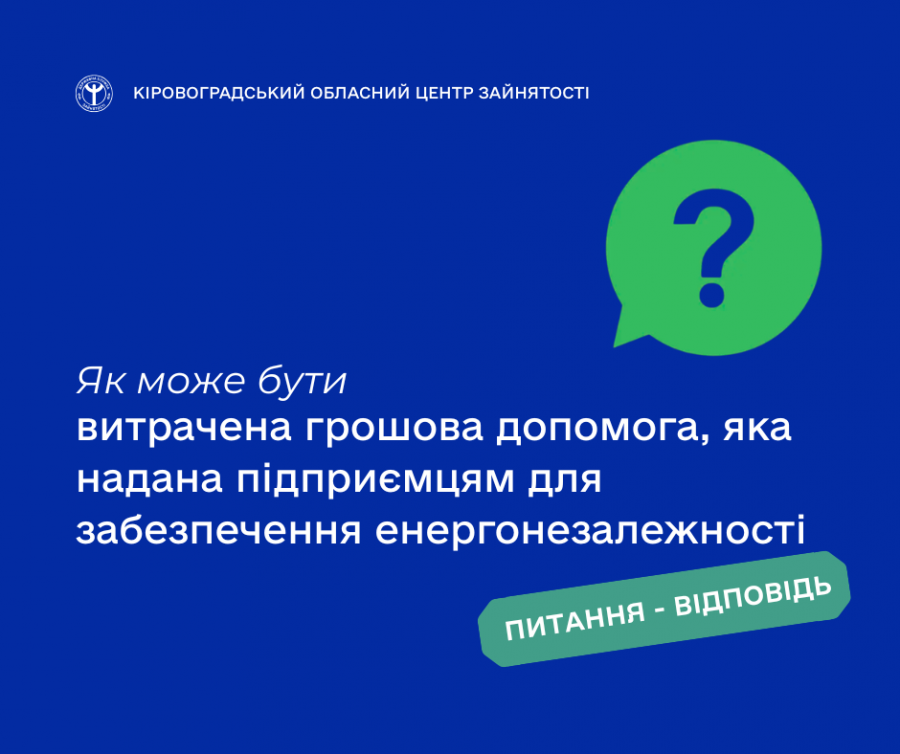 КІРОВОГРАДСЬКИЙ ОБЛАСНИЙ ЦЕНТР ЗАЙНЯТОСТІ

?

Як може бути витрачена грошова допомога, яка надана підприємцям для забезпечення енергонезалежності

ПИТАННЯ - ВІДПОВІДЬ